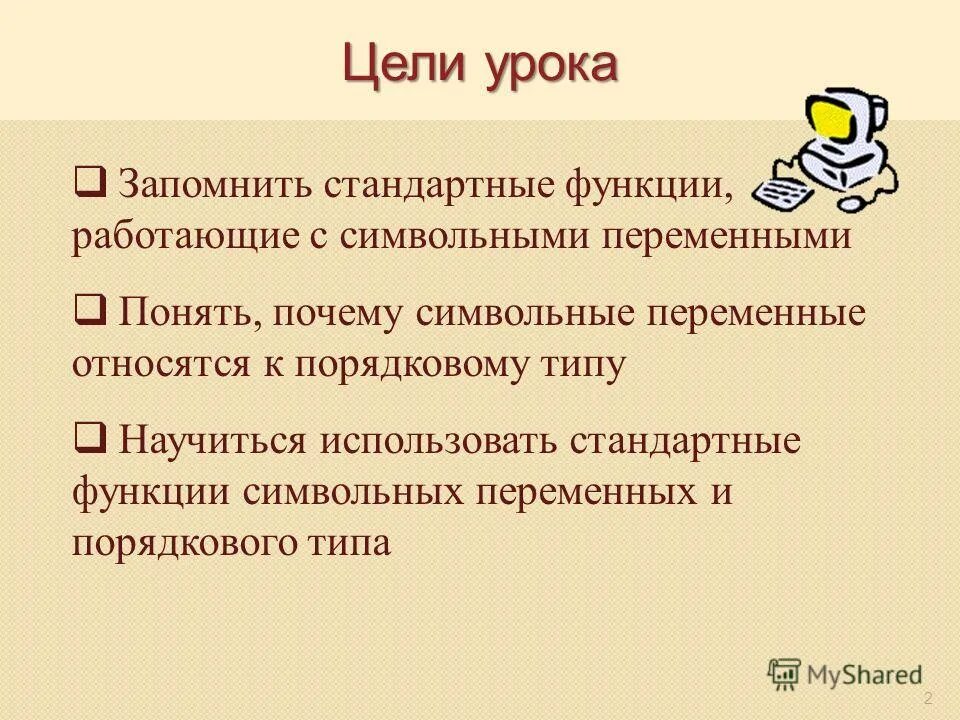 Цели урока

❑ Запомнить стандартные функции, работающие с символьными переменными

❑ Понять, почему символьные переменные относятся к порядковому типу

❑ Научиться использовать стандартные функции символьных переменных и порядкового типа

MyShared

2